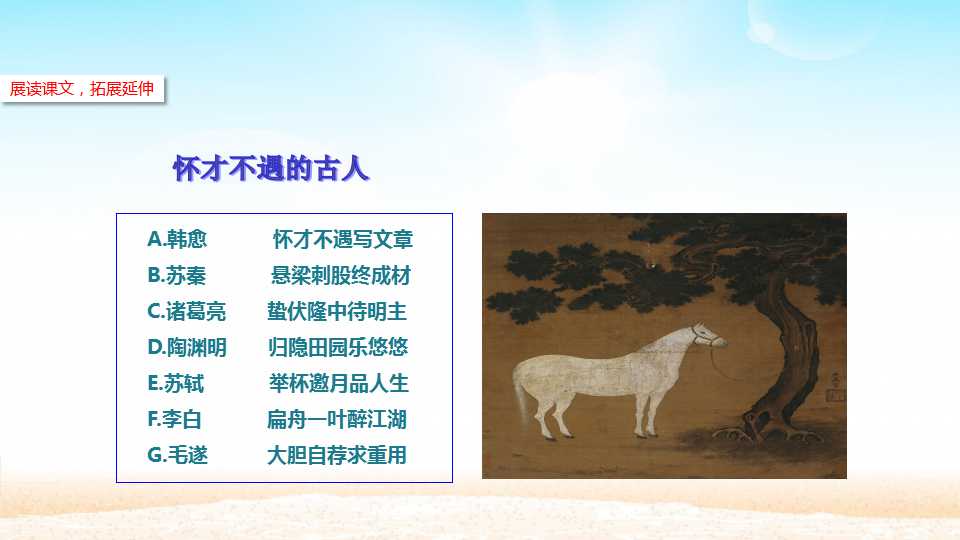 展读课文，拓展延伸

怀才不遇的古人

A.韩愈 怀才不遇写文章
B.苏秦 悬梁刺股终成材
C.诸葛亮 蛰伏隆中待明主
D.陶渊明 归隐田园乐悠悠
E.苏轼 举杯邀月品人生
F.李白 扁舟一叶醉江湖
G.毛遂 大胆自荐求重用